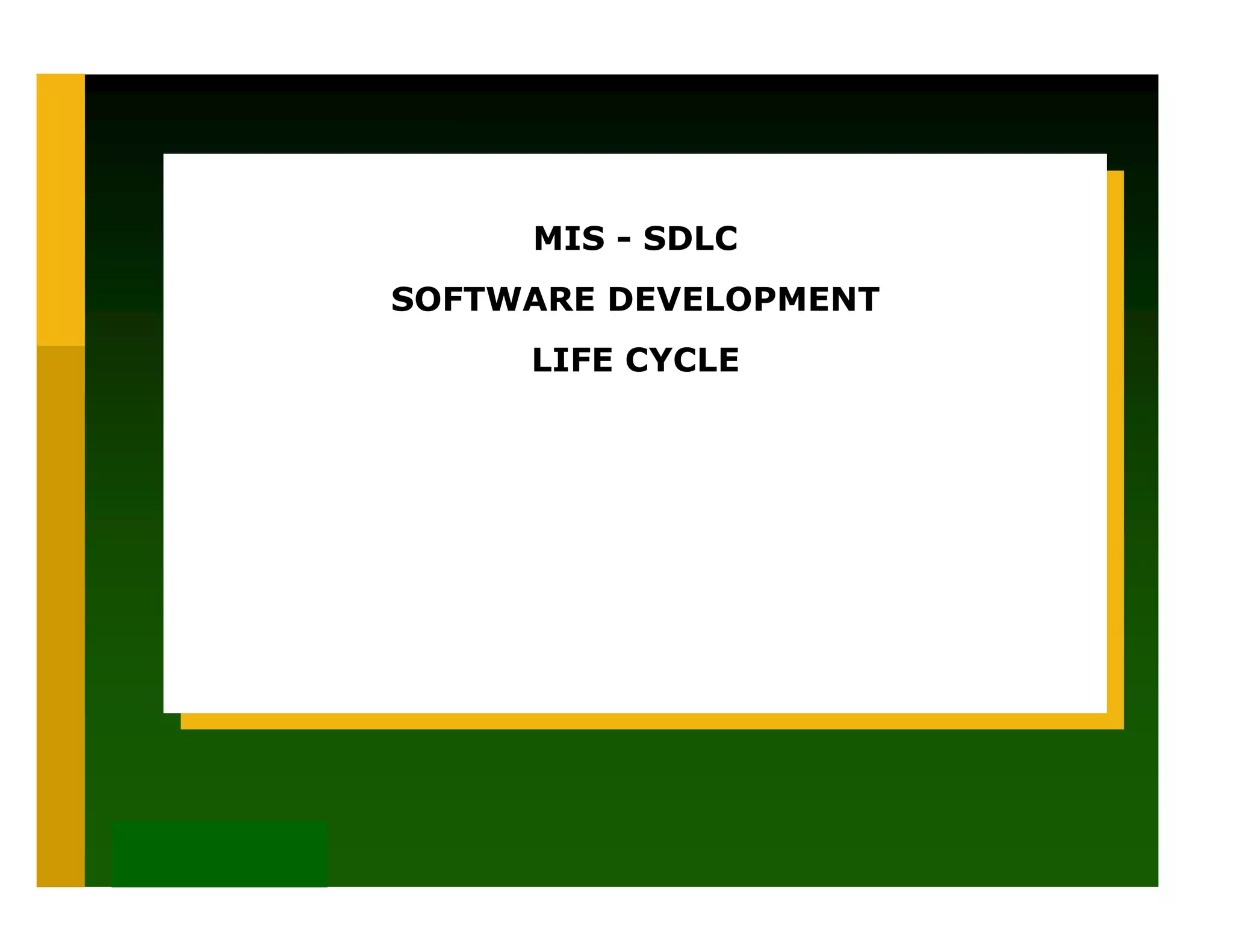 MIS - SDLC

SOFTWARE DEVELOPMENT

LIFE CYCLE